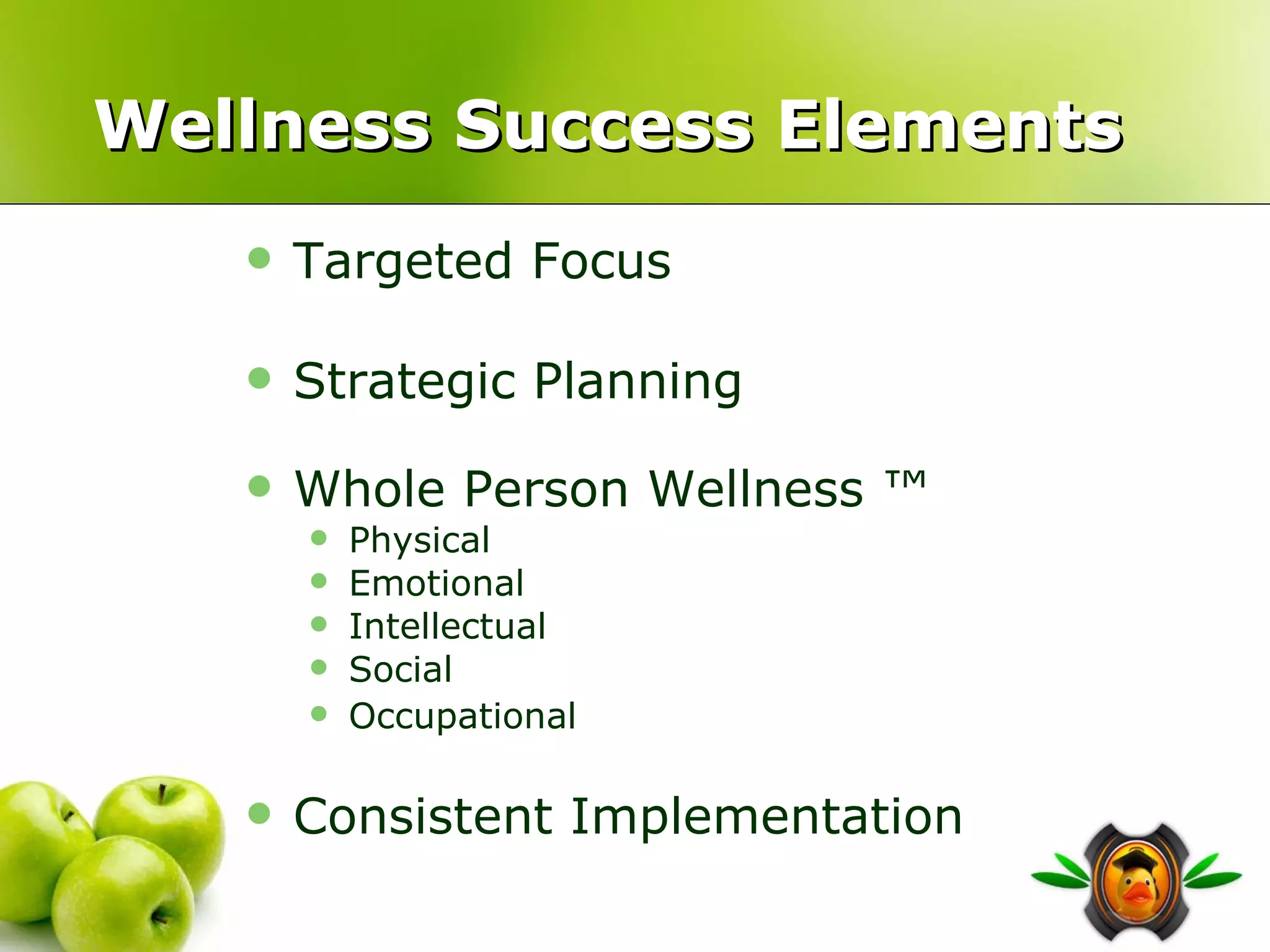 Wellness Success Elements

- Targeted Focus

- Strategic Planning

- Whole Person Wellness ™
  - Physical
  - Emotional
  - Intellectual
  - Social
  - Occupational

- Consistent Implementation